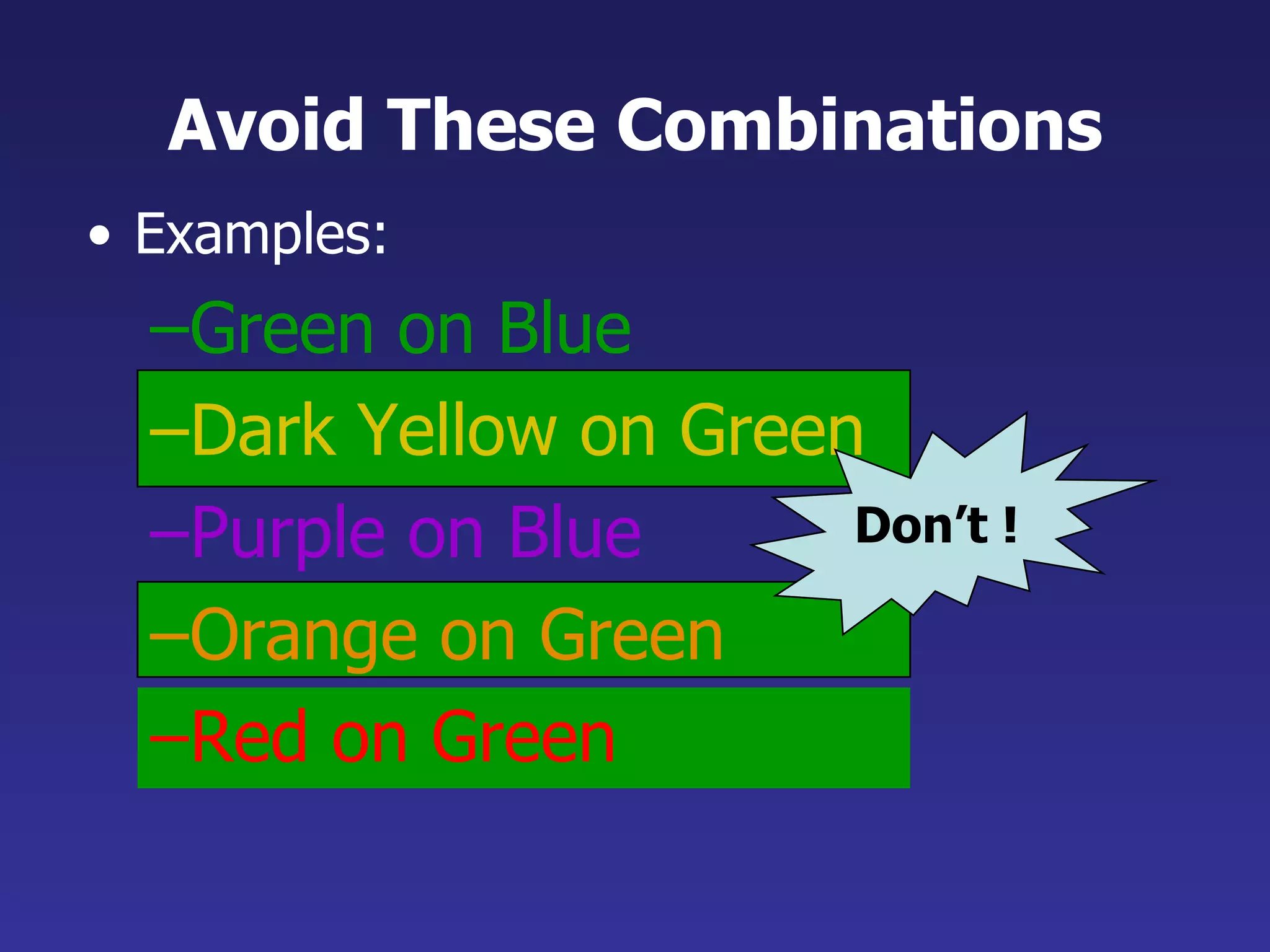 Avoid These Combinations

• Examples:

–Green on Blue

–Dark Yellow on Green

–Purple on Blue

–Orange on Green

–Red on Green

Don't !